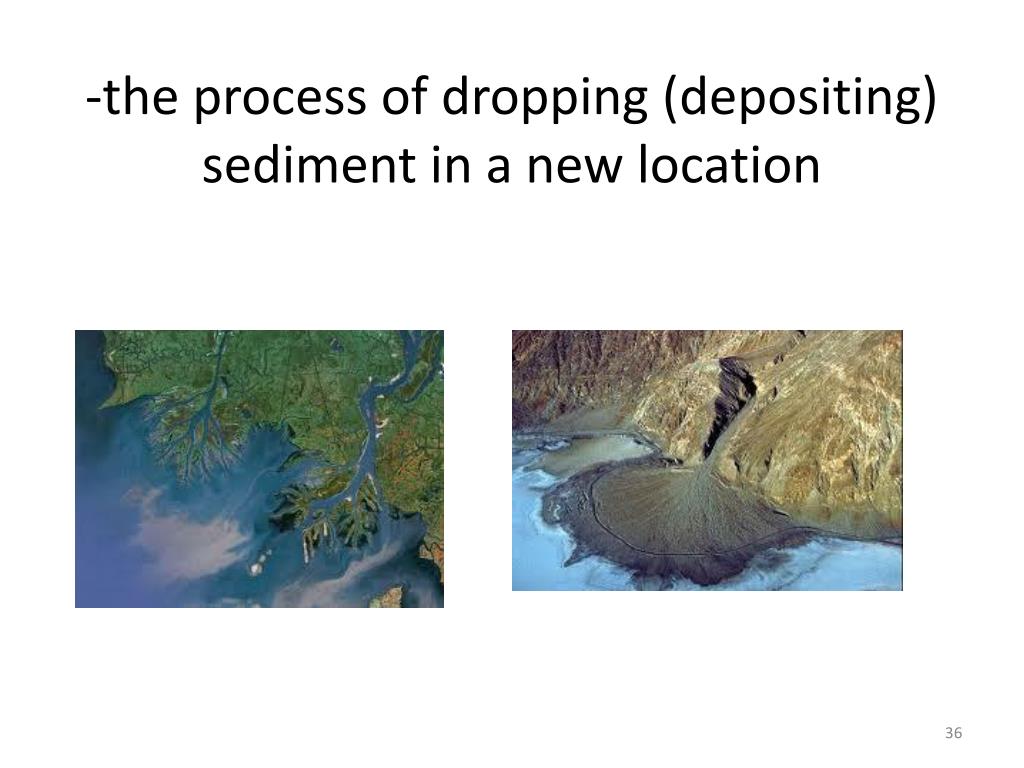 -the process of dropping (depositing) sediment in a new location

36